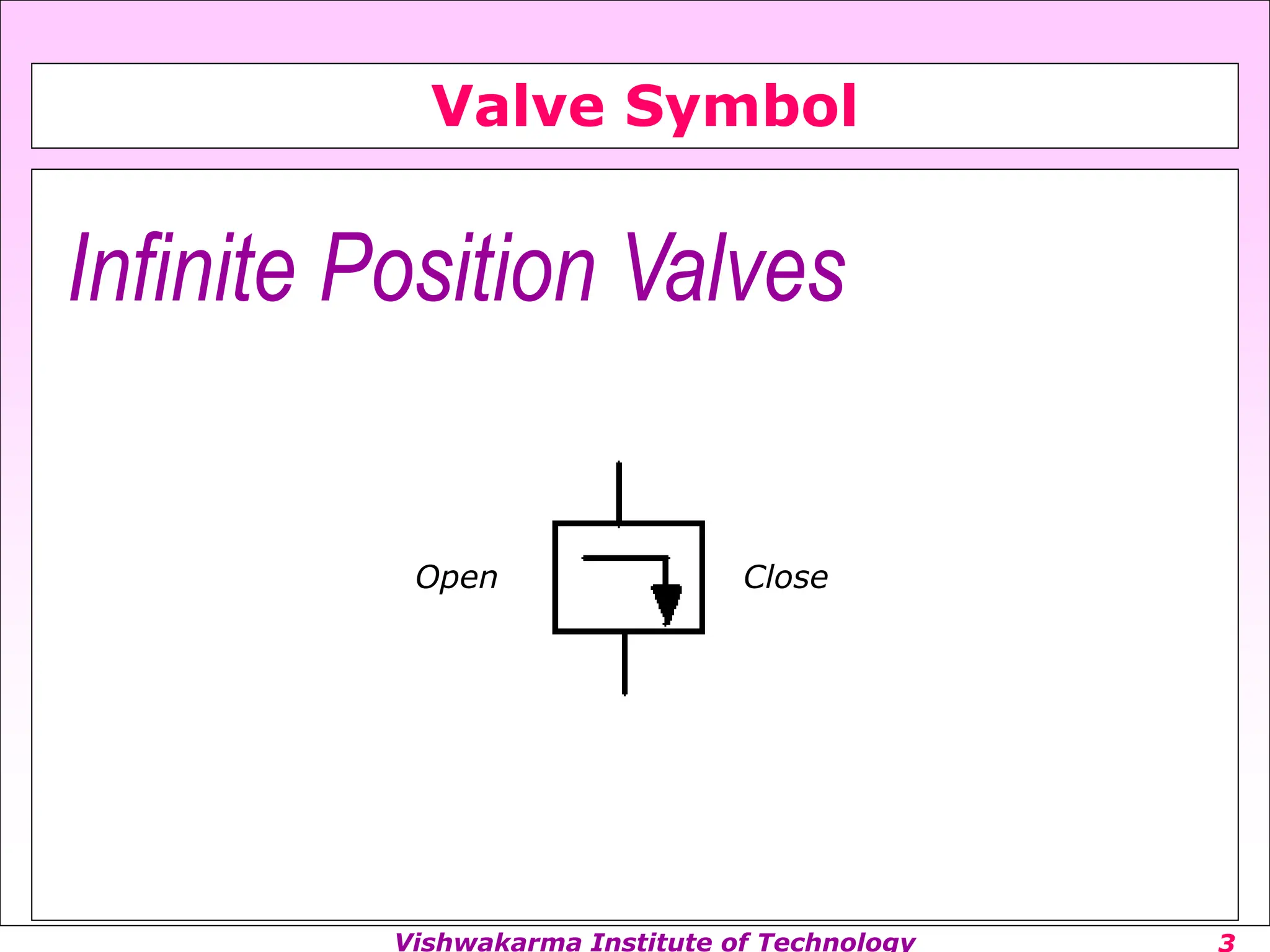 Valve Symbol

Infinite Position Valves

Open

Close

Vishwakarma Institute of Technology

3